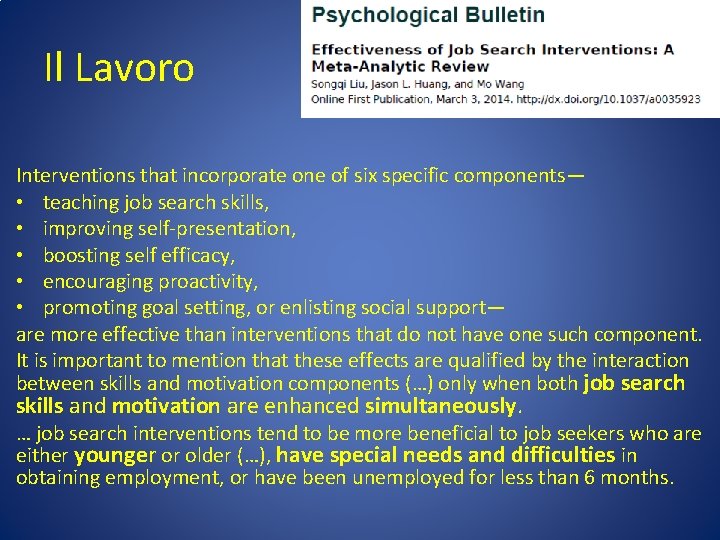 Il Lavoro

Psychological Bulletin

Effectiveness of Job Search Interventions: A Meta-Analytic Review

Songqi Liu, Jason L. Huang, and Mo Wang

Online First Publication, March 3, 2014. http://dx.doi.org/10.1037/a0035923

Interventions that incorporate one of six specific components—
• teaching job search skills,
• improving self-presentation,
• boosting self efficacy,
• encouraging proactivity,
• promoting goal setting, or enlisting social support—
are more effective than interventions that do not have one such component.

It is important to mention that these effects are qualified by the interaction between skills and motivation components (…) only when both job search skills and motivation are enhanced simultaneously.

… job search interventions tend to be more beneficial to job seekers who are either younger or older (…), have special needs and difficulties in obtaining employment, or have been unemployed for less than 6 months.